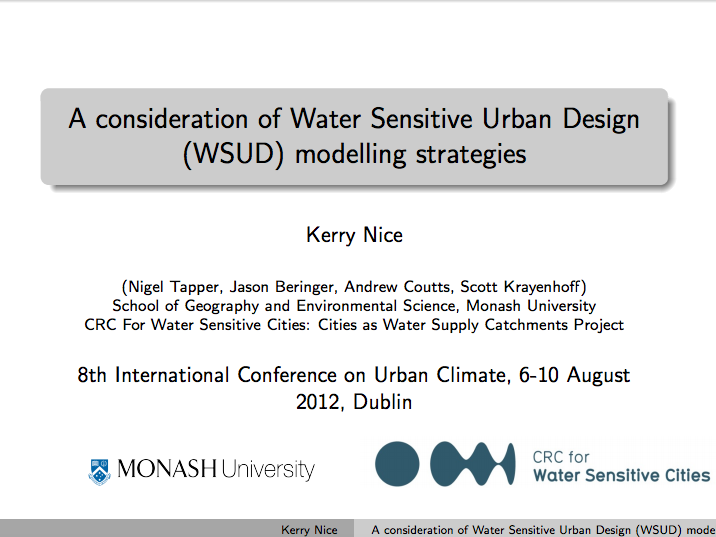 A consideration of Water Sensitive Urban Design (WSUD) modelling strategies

Kerry Nice

(Nigel Tapper, Jason Beringer, Andrew Coutts, Scott Krayenhoff)
School of Geography and Environmental Science, Monash University
CRC For Water Sensitive Cities: Cities as Water Supply Catchments Project

8th International Conference on Urban Climate, 6-10 August 2012, Dublin

MONASH University

CRC for
Water Sensitive Cities

Kerry Nice A consideration of Water Sensitive Urban Design (WSUD) mode